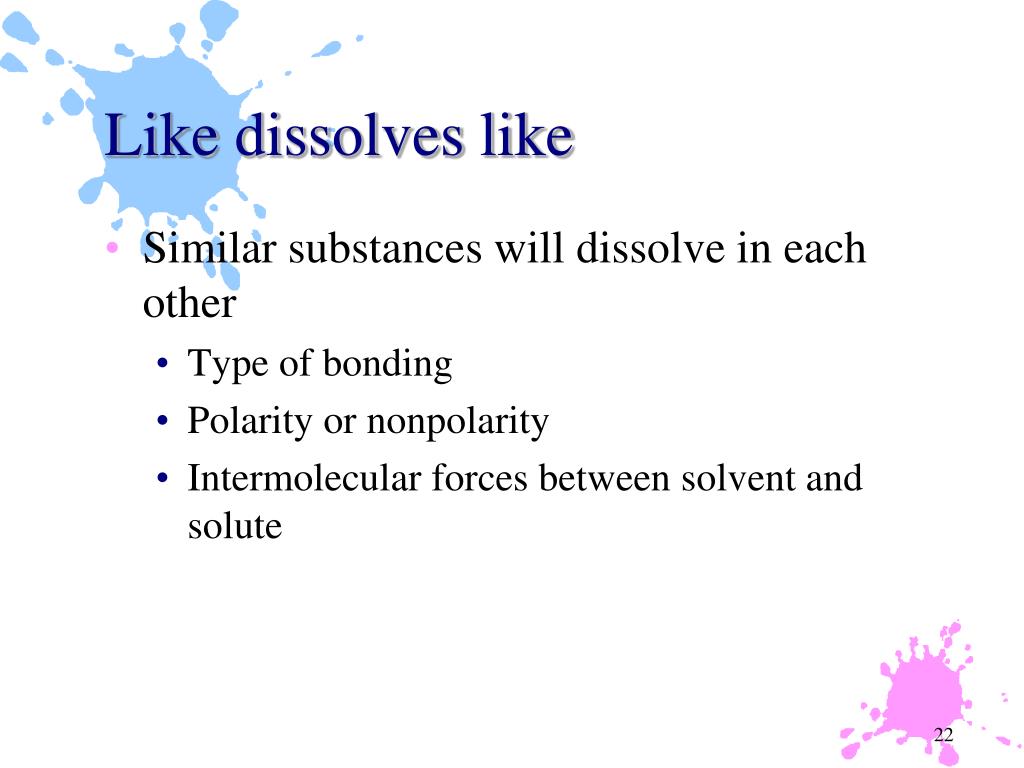 Like dissolves like

• Similar substances will dissolve in each other
  • Type of bonding
  • Polarity or nonpolarity
  • Intermolecular forces between solvent and solute

22